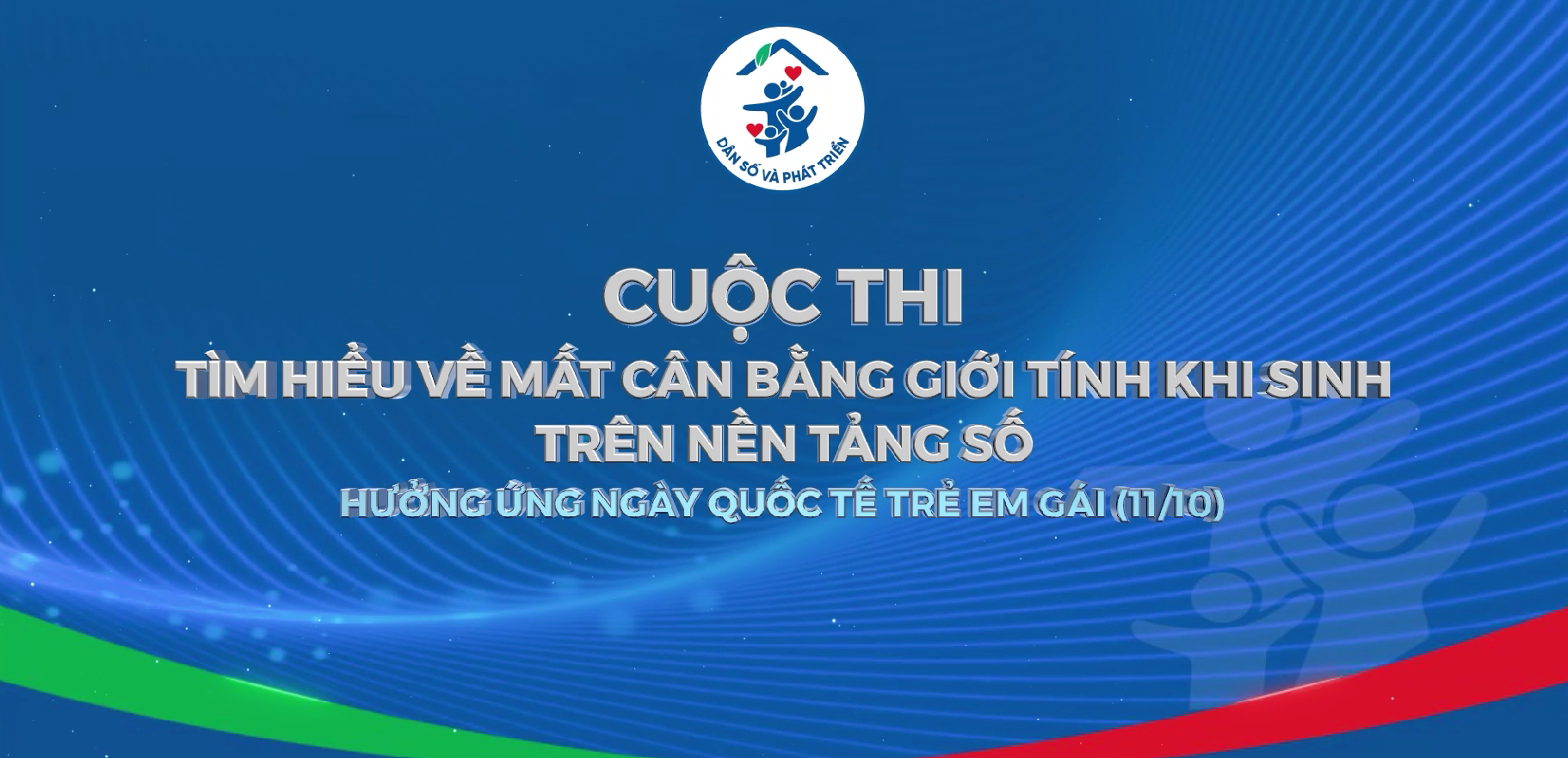 DÂN SỐ VÀ PHÁT TRIỂN

CUỘC THI
TÌM HIỂU VỀ MẤT CÂN BẰNG GIỚI TÍNH KHI SINH
TRÊN NỀN TẢNG SỐ
HƯỞNG ỨNG NGÀY QUỐC TẾ TRẺ EM GÁI (11/10)